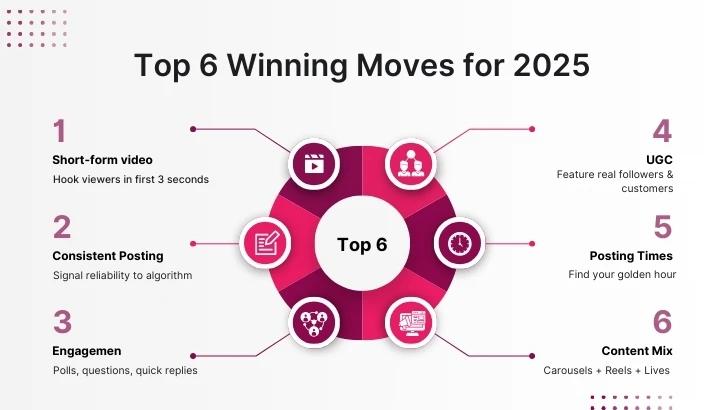 Top 6 Winning Moves for 2025

1
Short-form video
Hook viewers in first 3 seconds

2
Consistent Posting
Signal reliability to algorithm

3
Engagemen
Polls, questions, quick replies

Top 6

4
UGC
Feature real followers & customers

5
Posting Times
Find your golden hour

6
Content Mix
Carousels + Reels + Lives